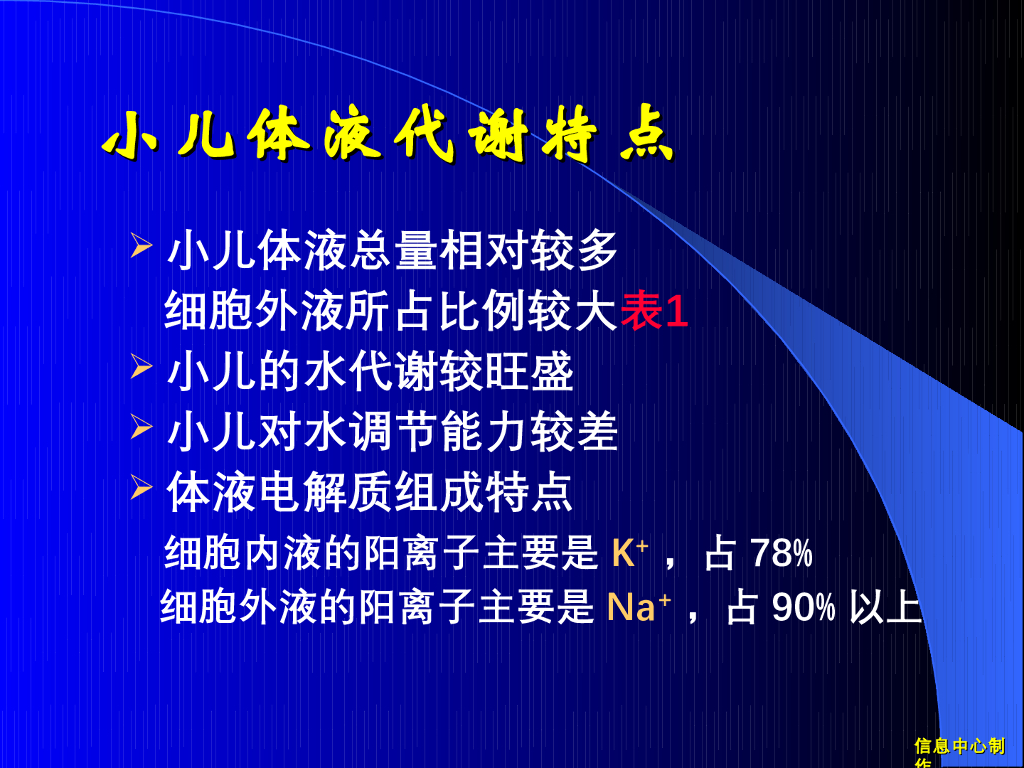 小儿体液代谢特点

➢ 小儿体液总量相对较多
细胞外液所占比例较大表1
➢ 小儿的水代谢较旺盛
➢ 小儿对水调节能力较差
➢ 体液电解质组成特点
细胞内液的阳离子主要是 $K^+$ ，占 78%
细胞外液的阳离子主要是 $Na^+$ ，占 90% 以上

信息中心制作